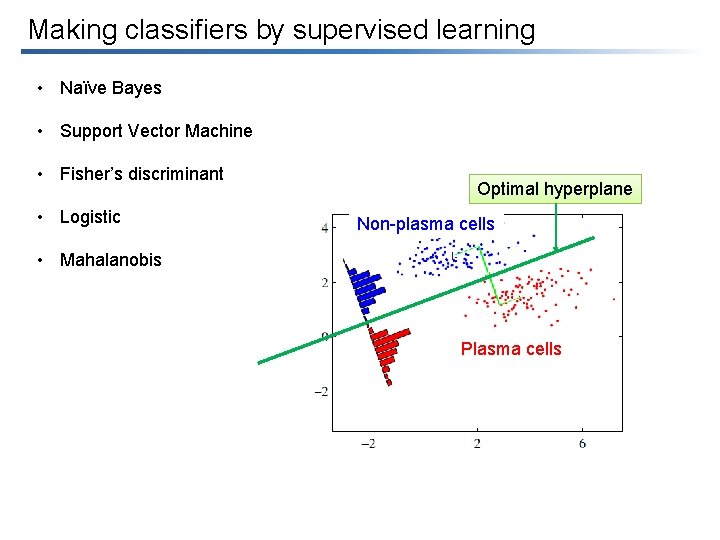 Making classifiers by supervised learning

• Naïve Bayes
• Support Vector Machine
• Fisher's discriminant
• Logistic
• Mahalanobis

Optimal hyperplane

Non-plasma cells

Plasma cells

4
2
0
−2

−2
2
6